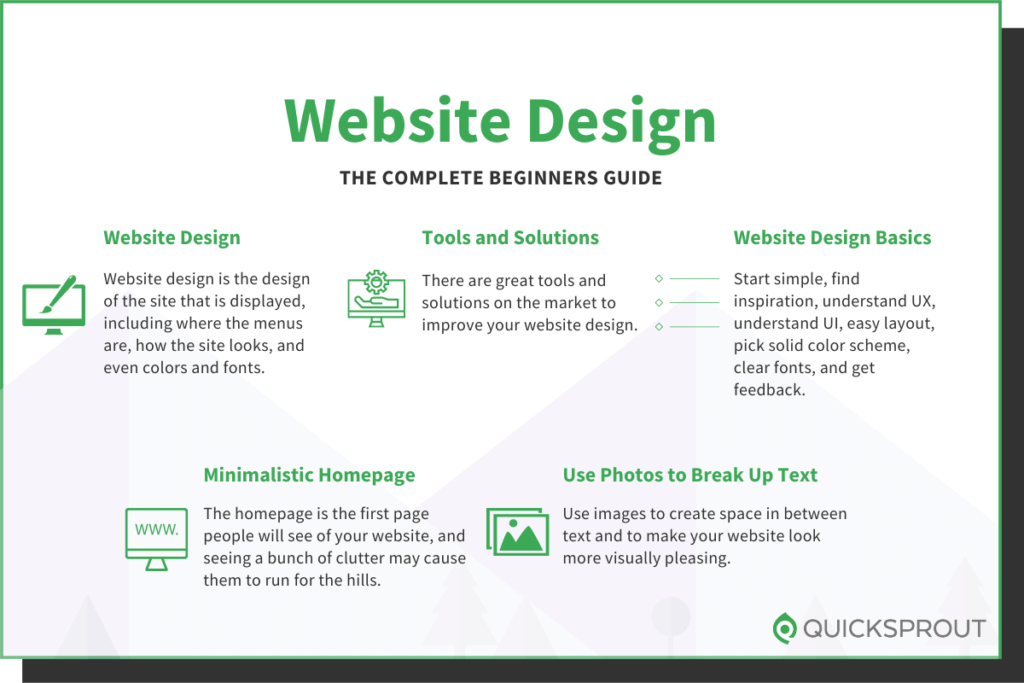 Website Design

THE COMPLETE BEGINNERS GUIDE

Website Design

Website design is the design of the site that is displayed, including where the menus are, how the site looks, and even colors and fonts.

Tools and Solutions

There are great tools and solutions on the market to improve your website design.

Website Design Basics

Start simple, find inspiration, understand UX, understand UI, easy layout, pick solid color scheme, clear fonts, and get feedback.

Minimalistic Homepage

WWW.

The homepage is the first page people will see of your website, and seeing a bunch of clutter may cause them to run for the hills.

Use Photos to Break Up Text

Use images to create space in between text and to make your website look more visually pleasing.

QUICKSPROUT